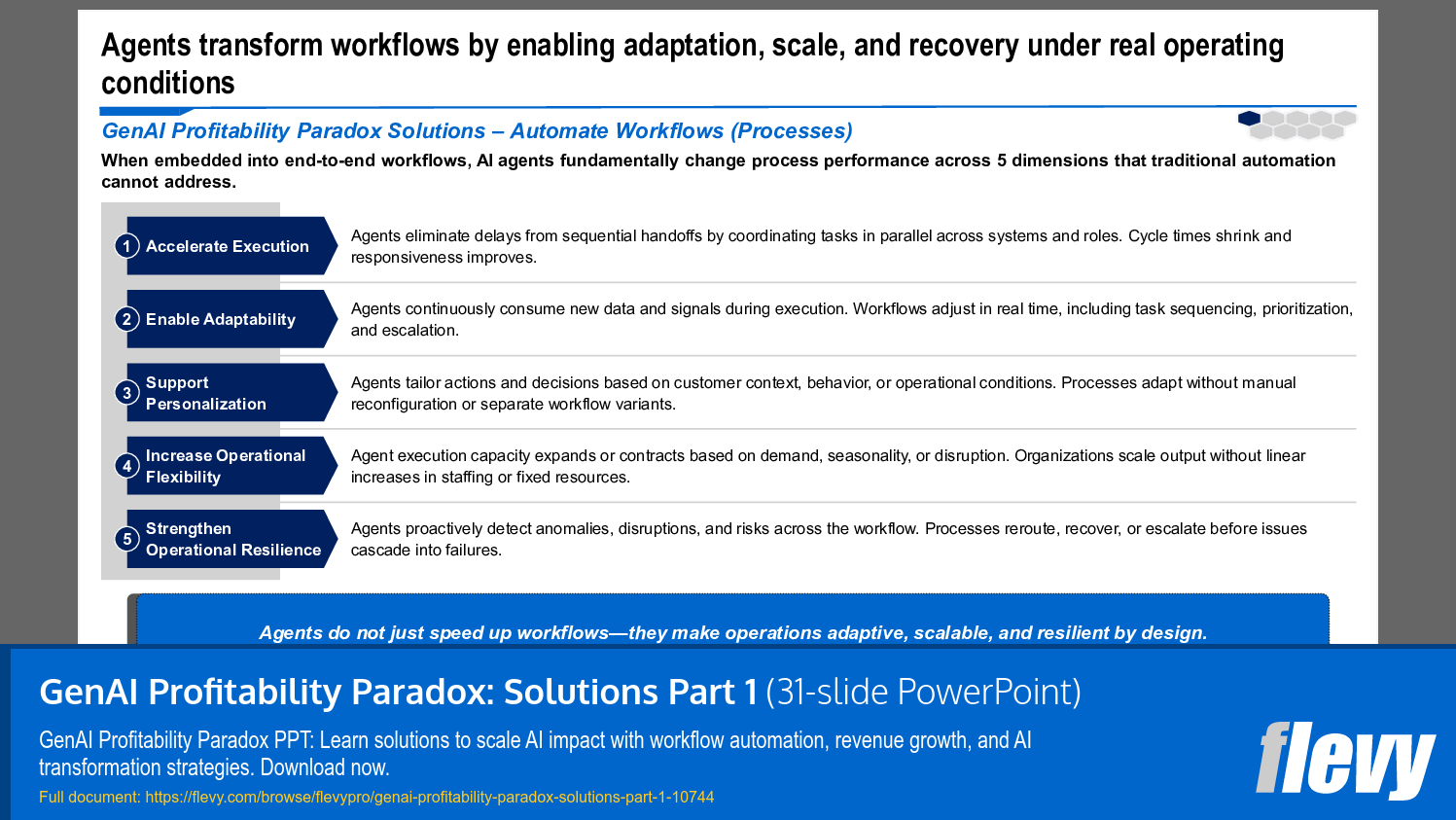 Agents transform workflows by enabling adaptation, scale, and recovery under real operating conditions

GenAI Profitability Paradox Solutions – Automate Workflows (Processes)

When embedded into end-to-end workflows, AI agents fundamentally change process performance across 5 dimensions that traditional automation cannot address.

1 Accelerate Execution
Agents eliminate delays from sequential handoffs by coordinating tasks in parallel across systems and roles. Cycle times shrink and responsiveness improves.

2 Enable Adaptability
Agents continuously consume new data and signals during execution. Workflows adjust in real time, including task sequencing, prioritization, and escalation.

3 Support Personalization
Agents tailor actions and decisions based on customer context, behavior, or operational conditions. Processes adapt without manual reconfiguration or separate workflow variants.

4 Increase Operational Flexibility
Agent execution capacity expands or contracts based on demand, seasonality, or disruption. Organizations scale output without linear increases in staffing or fixed resources.

5 Strengthen Operational Resilience
Agents proactively detect anomalies, disruptions, and risks across the workflow. Processes reroute, recover, or escalate before issues cascade into failures.

Agents do not just speed up workflows—they make operations adaptive, scalable, and resilient by design.

GenAI Profitability Paradox: Solutions Part 1 (31-slide PowerPoint)

GenAI Profitability Paradox PPT: Learn solutions to scale AI impact with workflow automation, revenue growth, and AI transformation strategies. Download now.

Full document: https://flevy.com/browse/flevypro/genai-profitability-paradox-solutions-part-1-10744

flevy